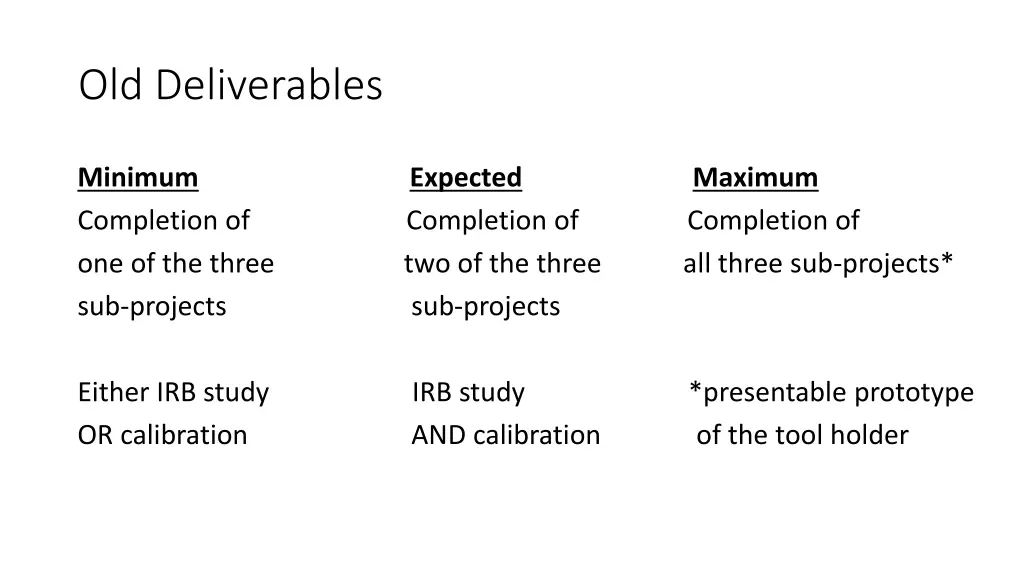 Old Deliverables

Minimum
Completion of one of the three sub-projects

Either IRB study OR calibration

Expected
Completion of two of the three sub-projects

IRB study AND calibration

Maximum
Completion of all three sub-projects*

*presentable prototype of the tool holder